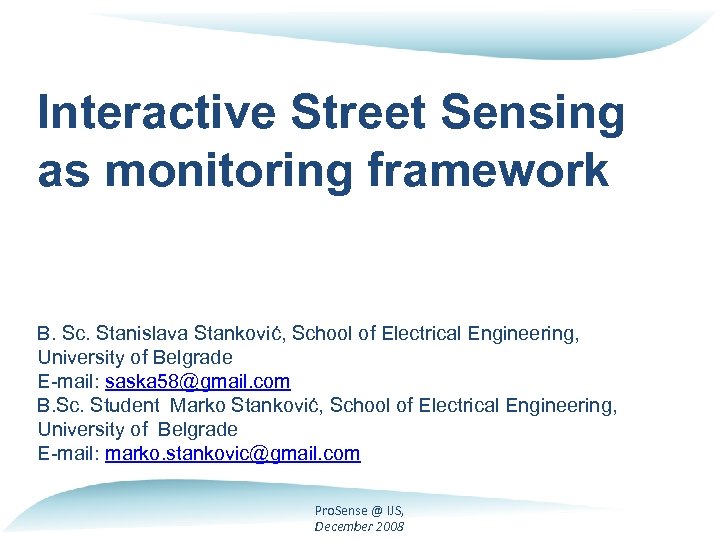 Interactive Street Sensing as monitoring framework

B. Sc. Stanislava Stanković, School of Electrical Engineering, University of Belgrade
E-mail: saska58@gmail.com
B.Sc. Student Marko Stanković, School of Electrical Engineering, University of Belgrade
E-mail: marko.stankovic@gmail.com

ProSense @ IJS, December 2008